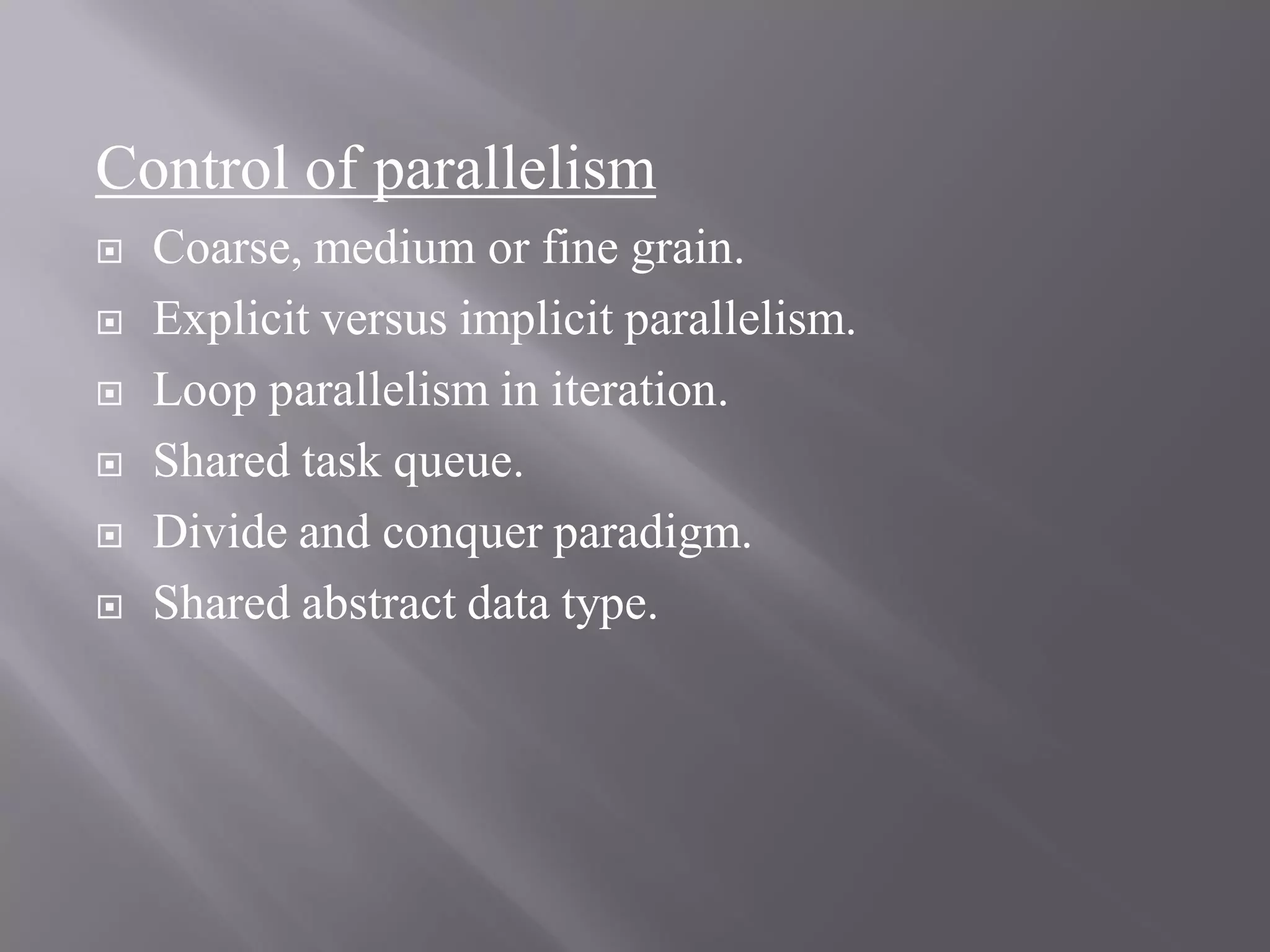 Control of parallelism

- Coarse, medium or fine grain.
- Explicit versus implicit parallelism.
- Loop parallelism in iteration.
- Shared task queue.
- Divide and conquer paradigm.
- Shared abstract data type.